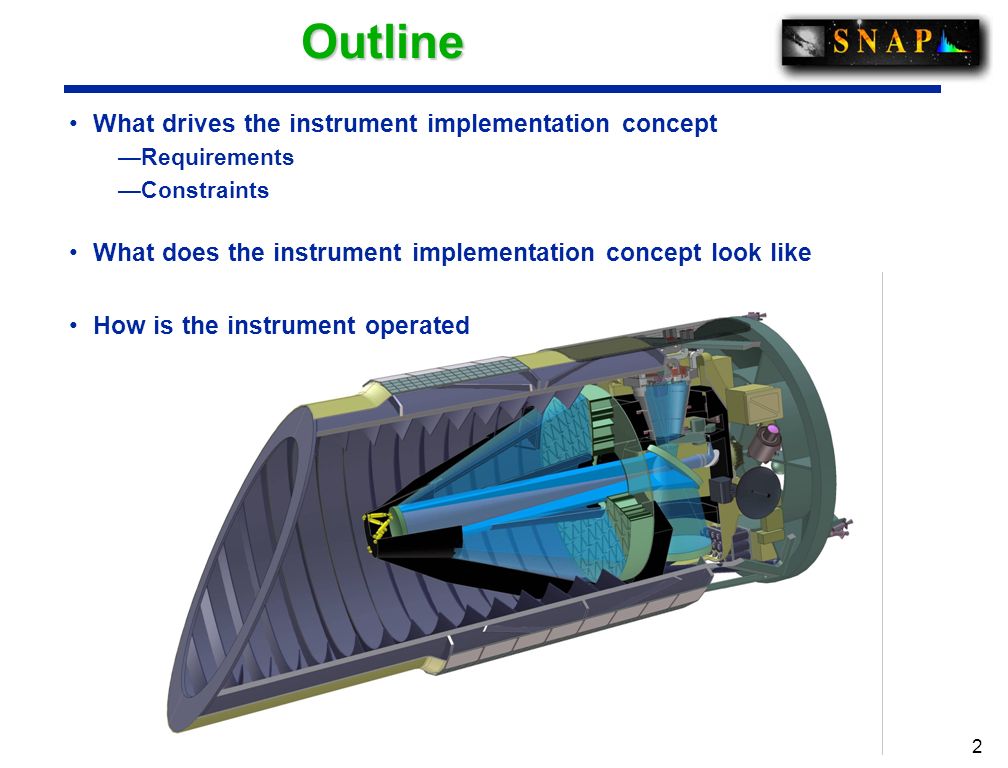 Outline

SNAP

• What drives the instrument implementation concept
—Requirements
—Constraints

• What does the instrument implementation concept look like

• How is the instrument operated

2